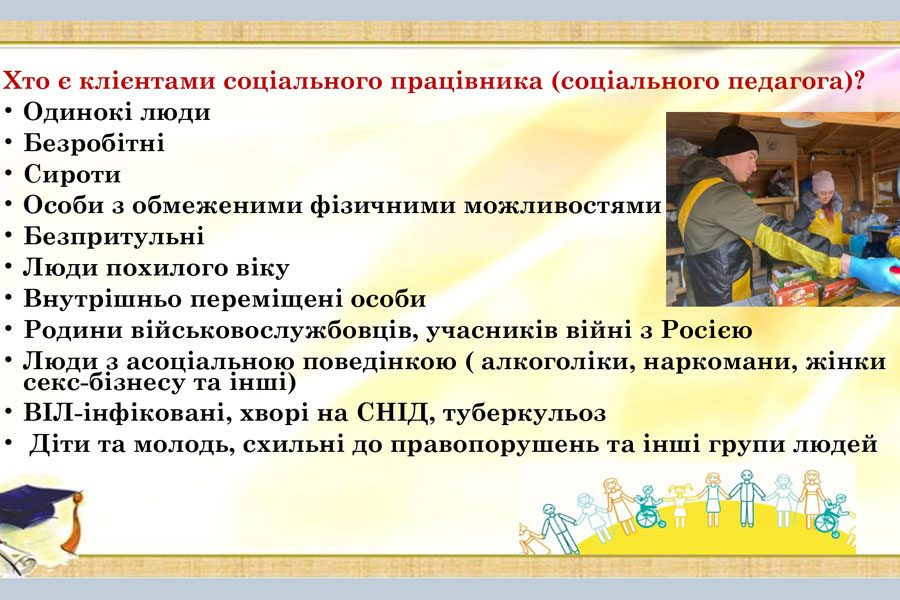 Хто є клієнтами соціального працівника (соціального педагога)?

• Одинокі люди
• Безробітні
• Сироти
• Особи з обмеженими фізичними можливостями
• Безпритульні
• Люди похилого віку
• Внутрішньо переміщені особи
• Родини військовослужбовців, учасників війні з Росією
• Люди з асоціальною поведінкою ( алкоголіки, наркомани, жінки секс-бізнесу та інші)
• ВІЛ-інфіковані, хворі на СНІД, туберкульоз
• Діти та молодь, схильні до правопорушень та інші групи людей